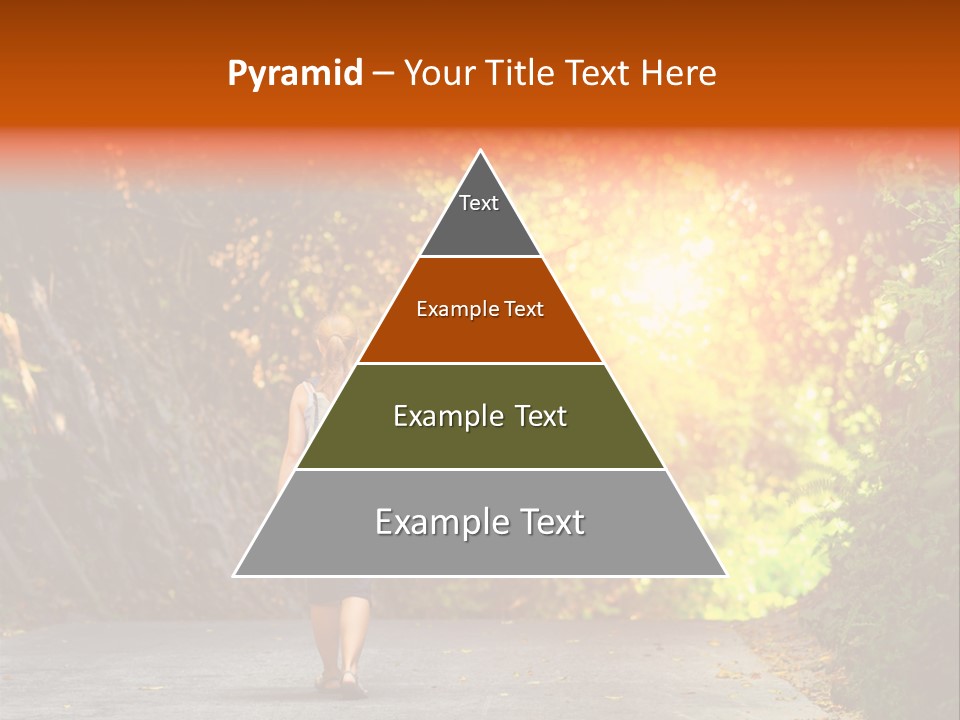 Pyramid – Your Title Text Here

Text

Example Text

Example Text

Example Text